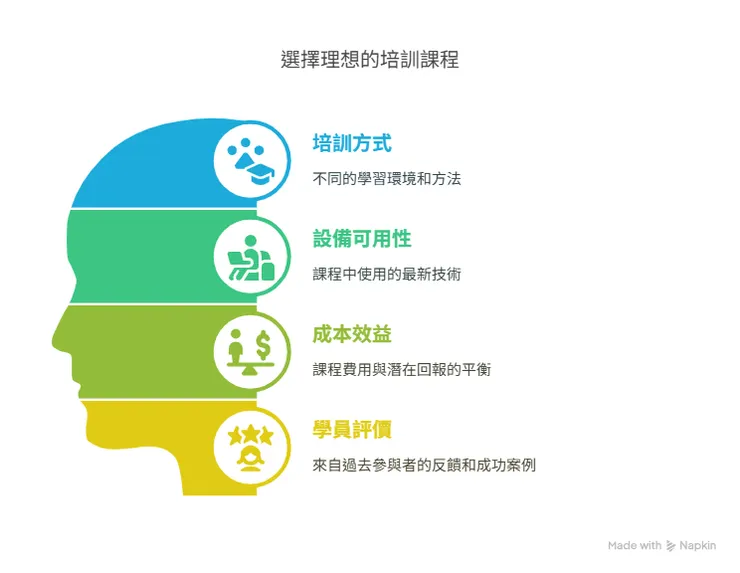 選擇理想的培訓課程

培訓方式

不同的學習環境和方法

設備可用性

課程中使用的最新技術

成本效益

課程費用與潛在回報的平衡

學員評價

來自過去參與者的反饋和成功案例

Made with Napkin